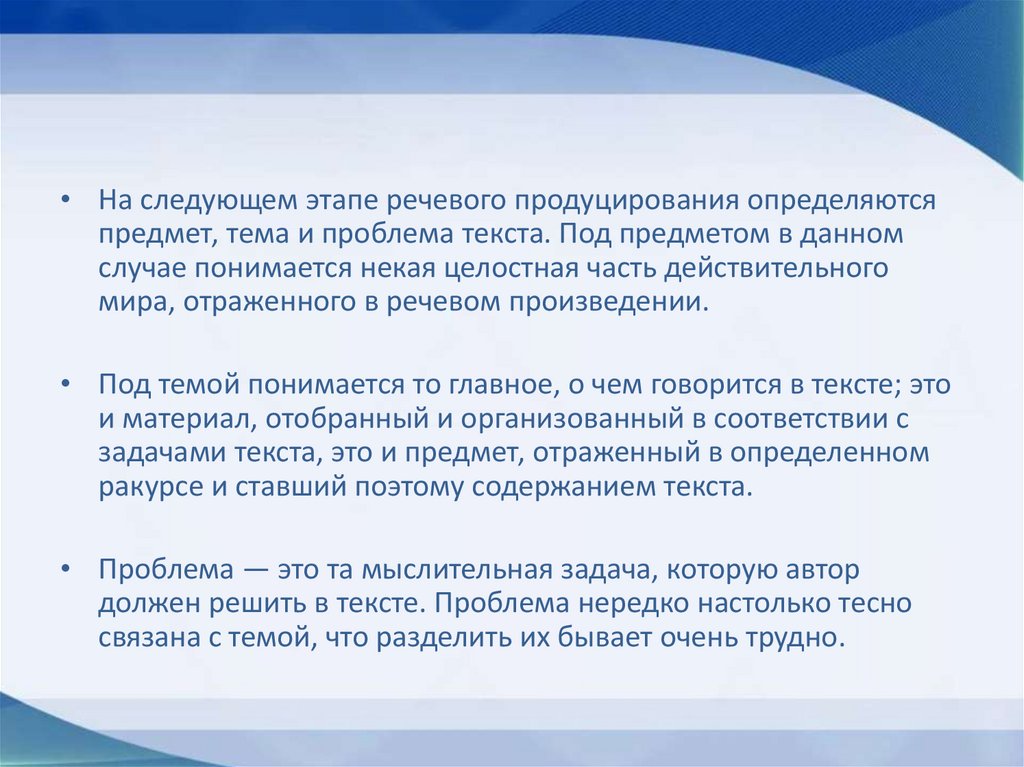 • На следующем этапе речевого продуцирования определяются предмет, тема и проблема текста. Под предметом в данном случае понимается некая целостная часть действительного мира, отраженного в речевом произведении.

• Под темой понимается то главное, о чем говорится в тексте; это и материал, отобранный и организованный в соответствии с задачами текста, это и предмет, отраженный в определенном ракурсе и ставший поэтому содержанием текста.

• Проблема — это та мыслительная задача, которую автор должен решить в тексте. Проблема нередко настолько тесно связана с темой, что разделить их бывает очень трудно.